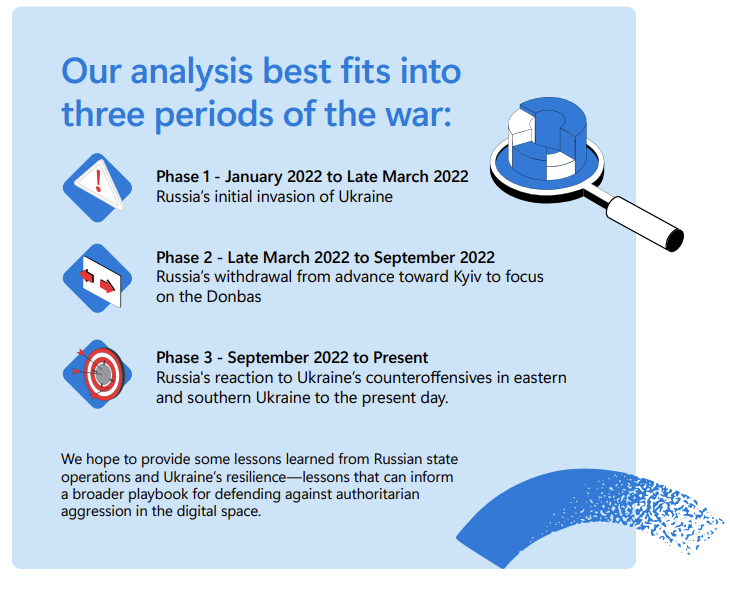 Our analysis best fits into three periods of the war:

Phase 1 - January 2022 to Late March 2022
Russia's initial invasion of Ukraine

Phase 2 - Late March 2022 to September 2022
Russia's withdrawal from advance toward Kyiv to focus on the Donbas

Phase 3 - September 2022 to Present
Russia's reaction to Ukraine's counteroffensives in eastern and southern Ukraine to the present day.

We hope to provide some lessons learned from Russian state operations and Ukraine's resilience—lessons that can inform a broader playbook for defending against authoritarian aggression in the digital space.